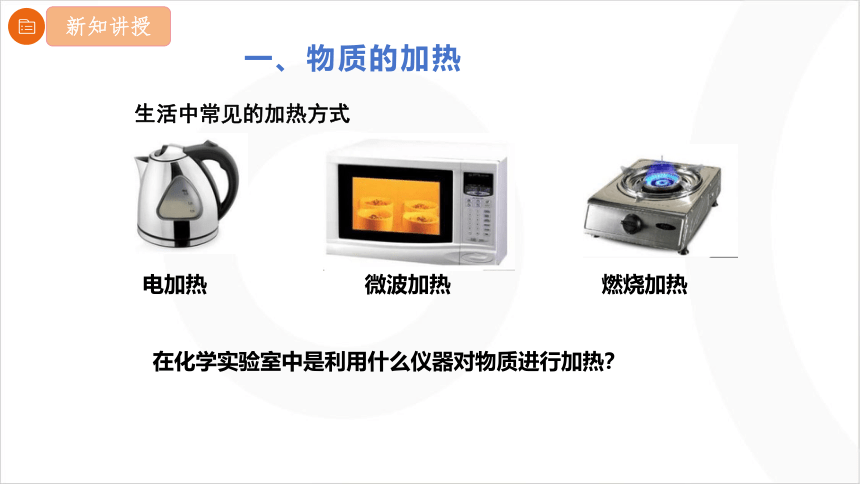 新知讲授

一、物质的加热

生活中常见的加热方式

电加热

微波加热

燃烧加热

在化学实验室中是利用什么仪器对物质进行加热?